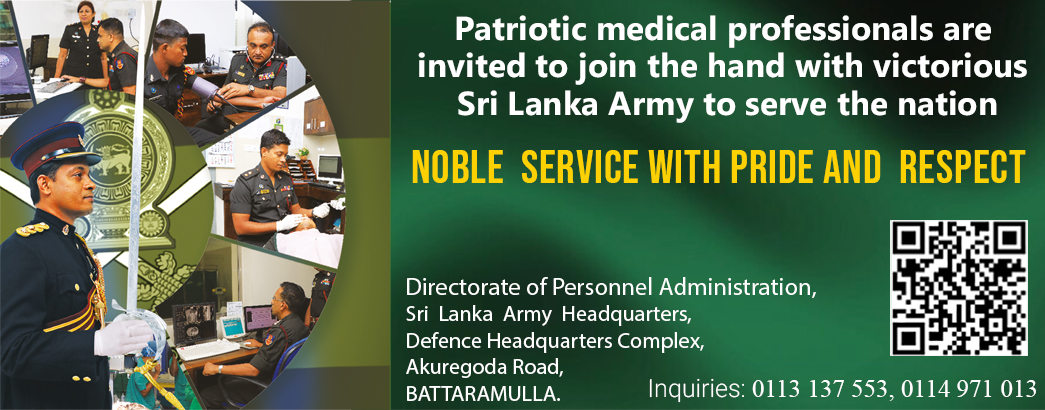 Patriotic medical professionals are invited to join the hand with victorious Sri Lanka Army to serve the nation

NOBLE SERVICE WITH PRIDE AND RESPECT

Directorate of Personnel Administration,
Sri Lanka Army Headquarters,
Defence Headquarters Complex,
Akuregoda Road,
BATTARAMULLA.

Inquiries: 0113 137 553, 0114 971 013